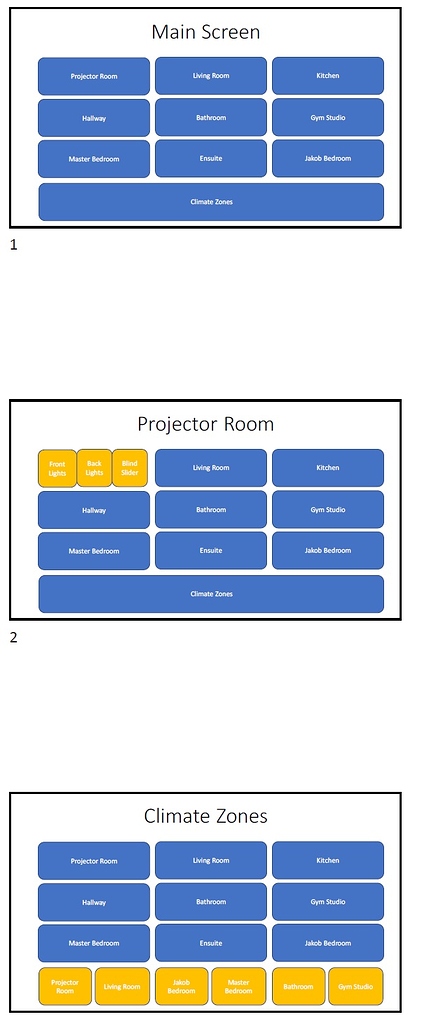 Main Screen

Projector Room
Living Room
Kitchen
Hallway
Bathroom
Gym Studio
Master Bedroom
Ensuite
Jakob Bedroom
Climate Zones

1

Projector Room

Front Lights
Back Lights
Blind Slider
Living Room
Kitchen
Hallway
Bathroom
Gym Studio
Master Bedroom
Ensuite
Jakob Bedroom
Climate Zones

2

Climate Zones

Projector Room
Living Room
Kitchen
Hallway
Bathroom
Gym Studio
Master Bedroom
Ensuite
Jakob Bedroom
Projector Room
Living Room
Jakob Bedroom
Master Bedroom
Bathroom
Gym Studio